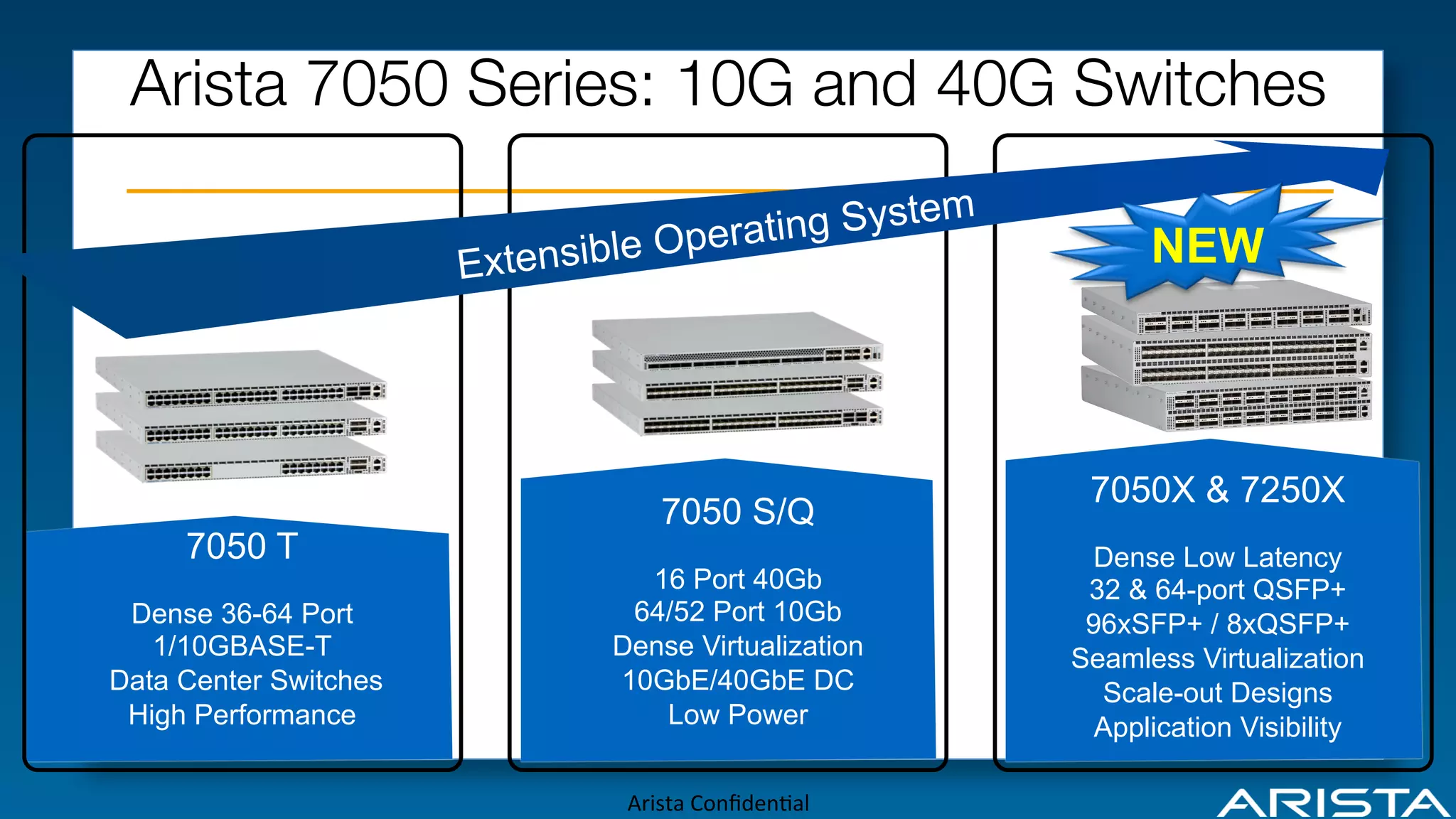 Arista 7050 Series: 10G and 40G Switches

Extensible Operating System

NEW

7050 T

Dense 36-64 Port
1/10GBASE-T
Data Center Switches
High Performance

7050 S/Q

16 Port 40Gb
64/52 Port 10Gb
Dense Virtualization
10GbE/40GbE DC
Low Power

7050X & 7250X

Dense Low Latency
32 & 64-port QSFP+
96xSFP+ / 8xQSFP+
Seamless Virtualization
Scale-out Designs
Application Visibility

Arista Confidential

ARISTA